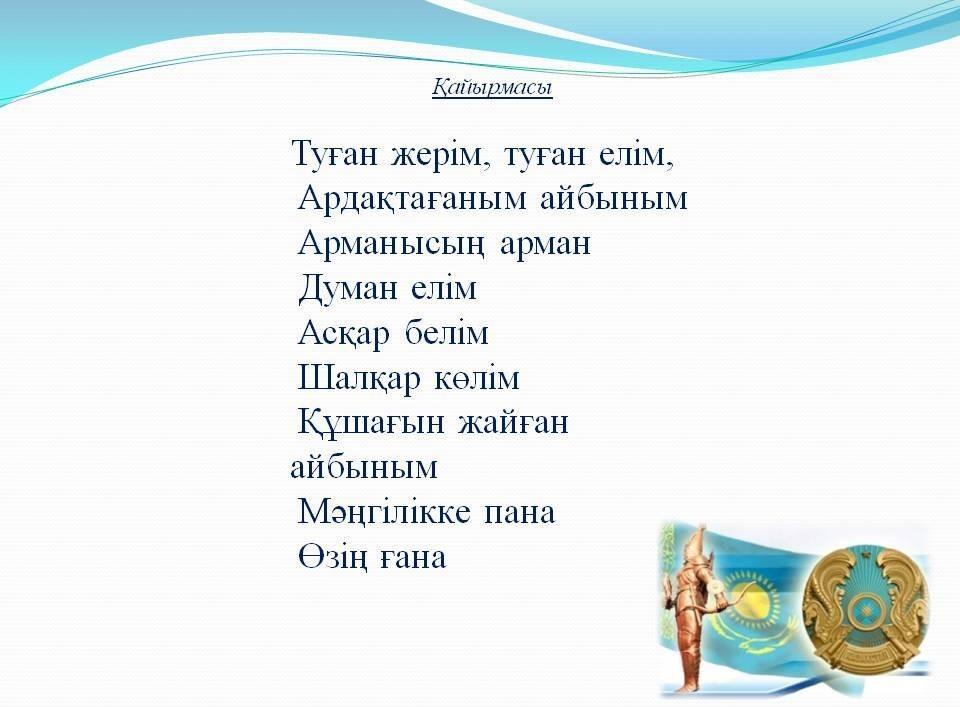 Қайырмасы

Туған жерім, туған елім,
Ардақтағаным айбыным
Арманысың арман
Думан елім
Асқар белім
Шалқар көлім
Құшағын жайған айбыным
Мәңгілікке пана
Өзің ғана